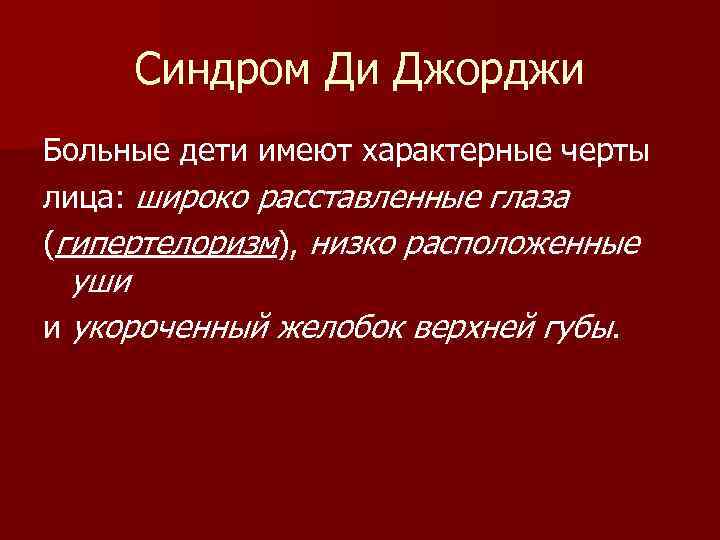 Синдром Ди Джорджи

Больные дети имеют характерные черты лица: широко расставленные глаза (гипертелоризм), низко расположенные уши
и укороченный желобок верхней губы.